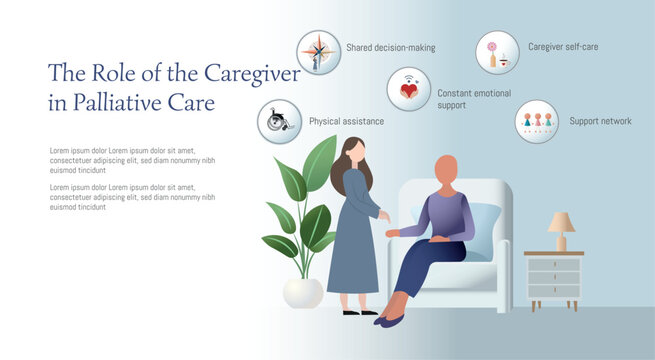 The Role of the Caregiver in Palliative Care

Lorem ipsum dolor Lorem ipsum dolor sit amet, consectetuer adipiscing elit, sed diam nonummy nibh euismod tincidunt

Lorem ipsum dolor Lorem ipsum dolor sit amet, consectetuer adipiscing elit, sed diam nonummy nibh euismod tincidunt

Shared decision-making

Caregiver self-care

Constant emotional support

Physical assistance

Support network